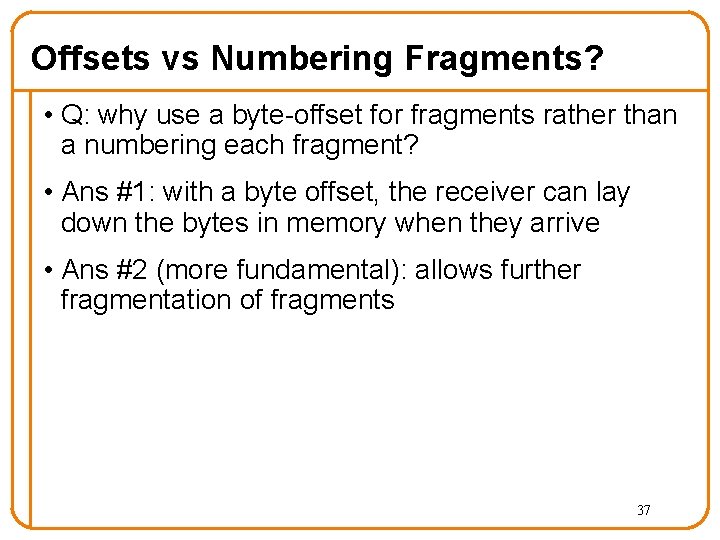 Offsets vs Numbering Fragments?

• Q: why use a byte-offset for fragments rather than a numbering each fragment?

• Ans #1: with a byte offset, the receiver can lay down the bytes in memory when they arrive

• Ans #2 (more fundamental): allows further fragmentation of fragments

37